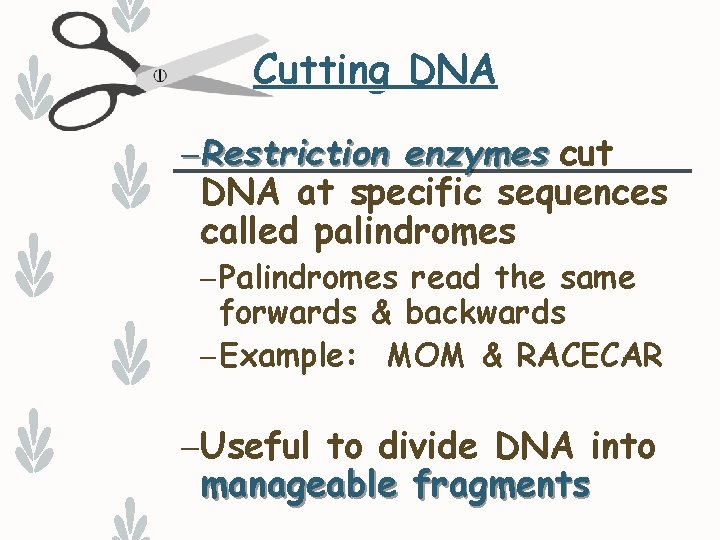 Cutting DNA

–Restriction enzymes cut DNA at specific sequences called palindromes

–Palindromes read the same forwards & backwards

–Example: MOM & RACECAR

–Useful to divide DNA into manageable fragments